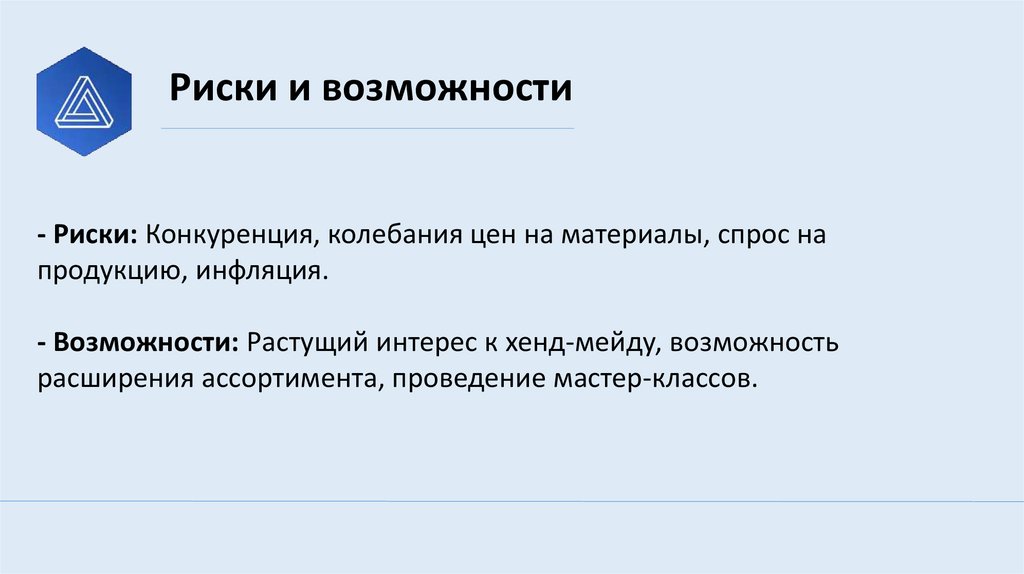 Риски и возможности

- Риски: Конкуренция, колебания цен на материалы, спрос на продукцию, инфляция.

- Возможности: Растущий интерес к хенд-мейду, возможность расширения ассортимента, проведение мастер-классов.